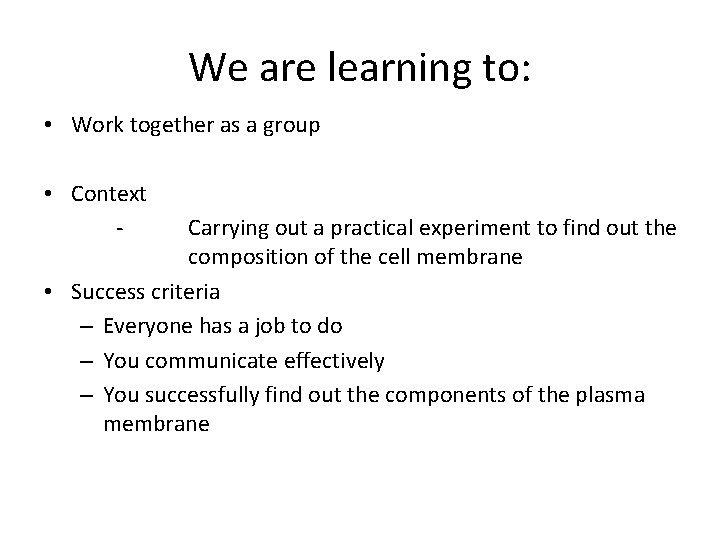 We are learning to:

• Work together as a group

• Context
- Carrying out a practical experiment to find out the composition of the cell membrane

• Success criteria
– Everyone has a job to do
– You communicate effectively
– You successfully find out the components of the plasma membrane